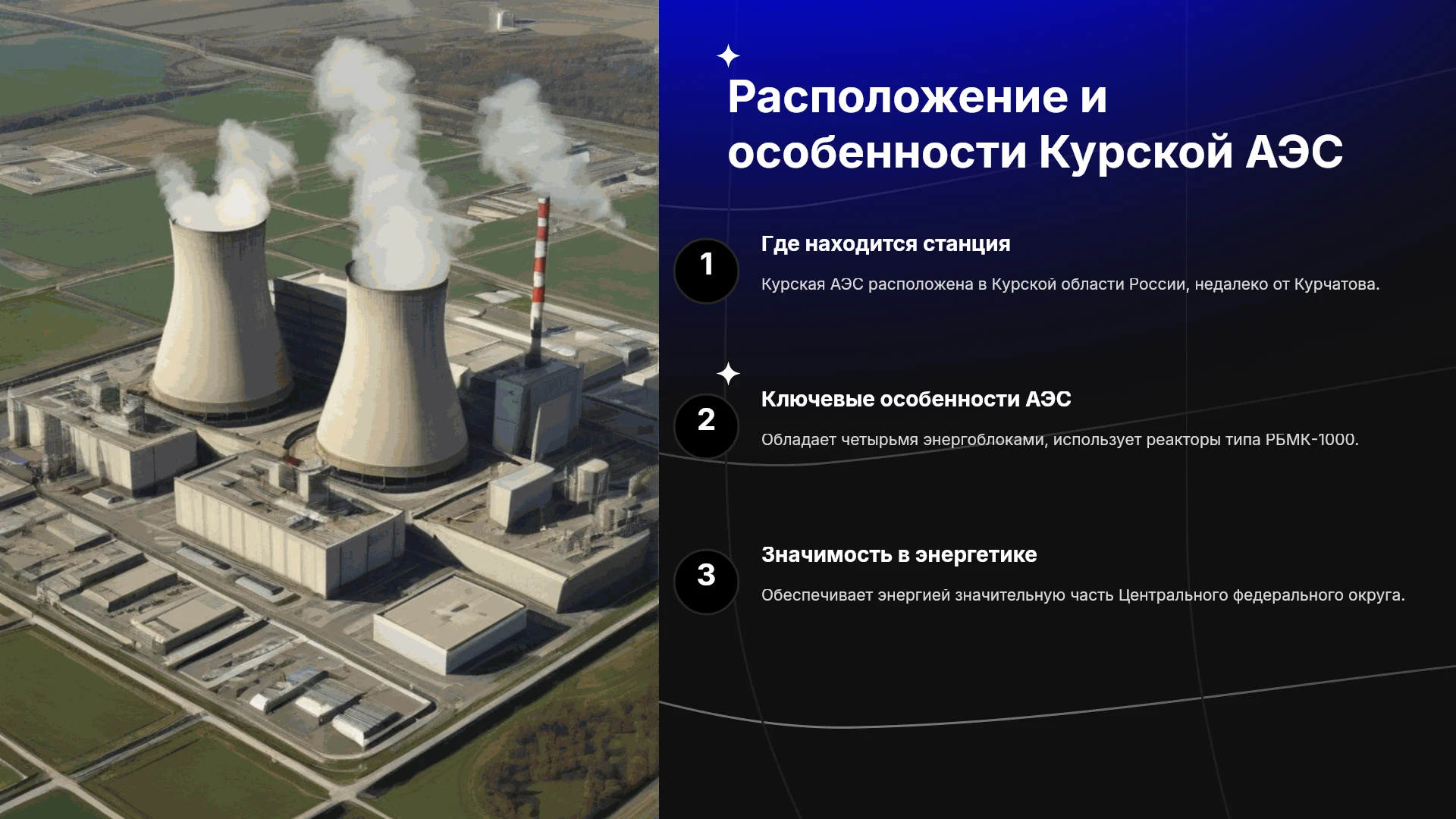 Расположение и особенности Курской АЭС

1

Где находится станция

Курская АЭС расположена в Курской области России, недалеко от Курчатова.

2

Ключевые особенности АЭС

Обладает четырьмя энергоблоками, использует реакторы типа РБМК-1000.

3

Значимость в энергетике

Обеспечивает энергией значительную часть Центрального федерального округа.